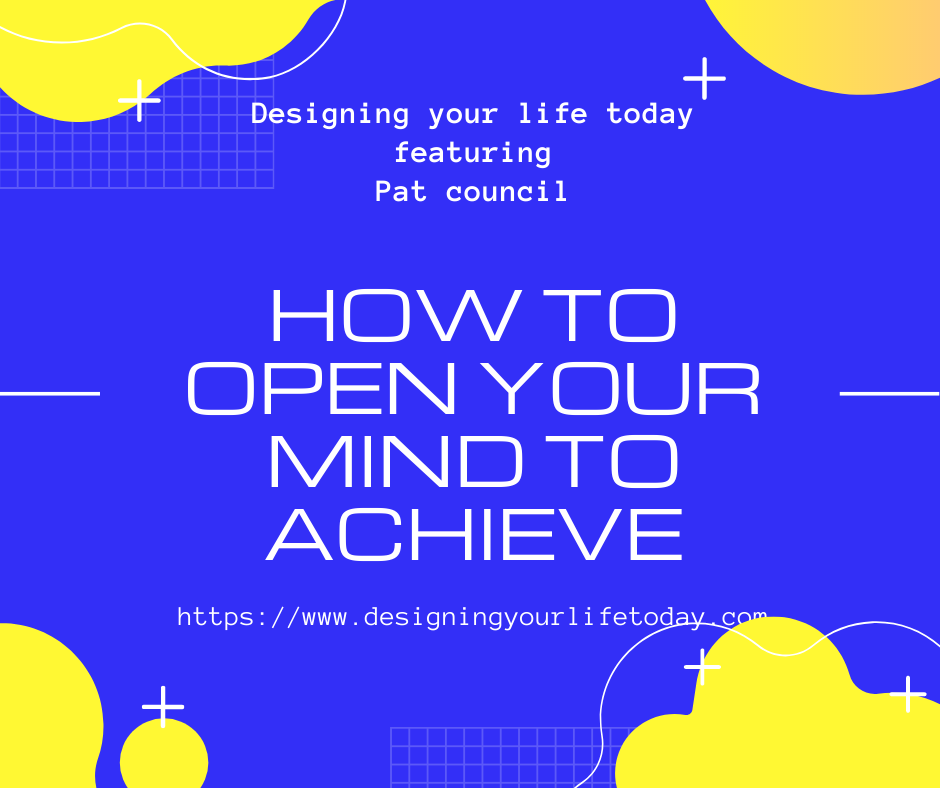 Designing your life today
featuring
Pat council

HOW TO OPEN YOUR MIND TO ACHIEVE

https://www.designingyourlifetoday.com